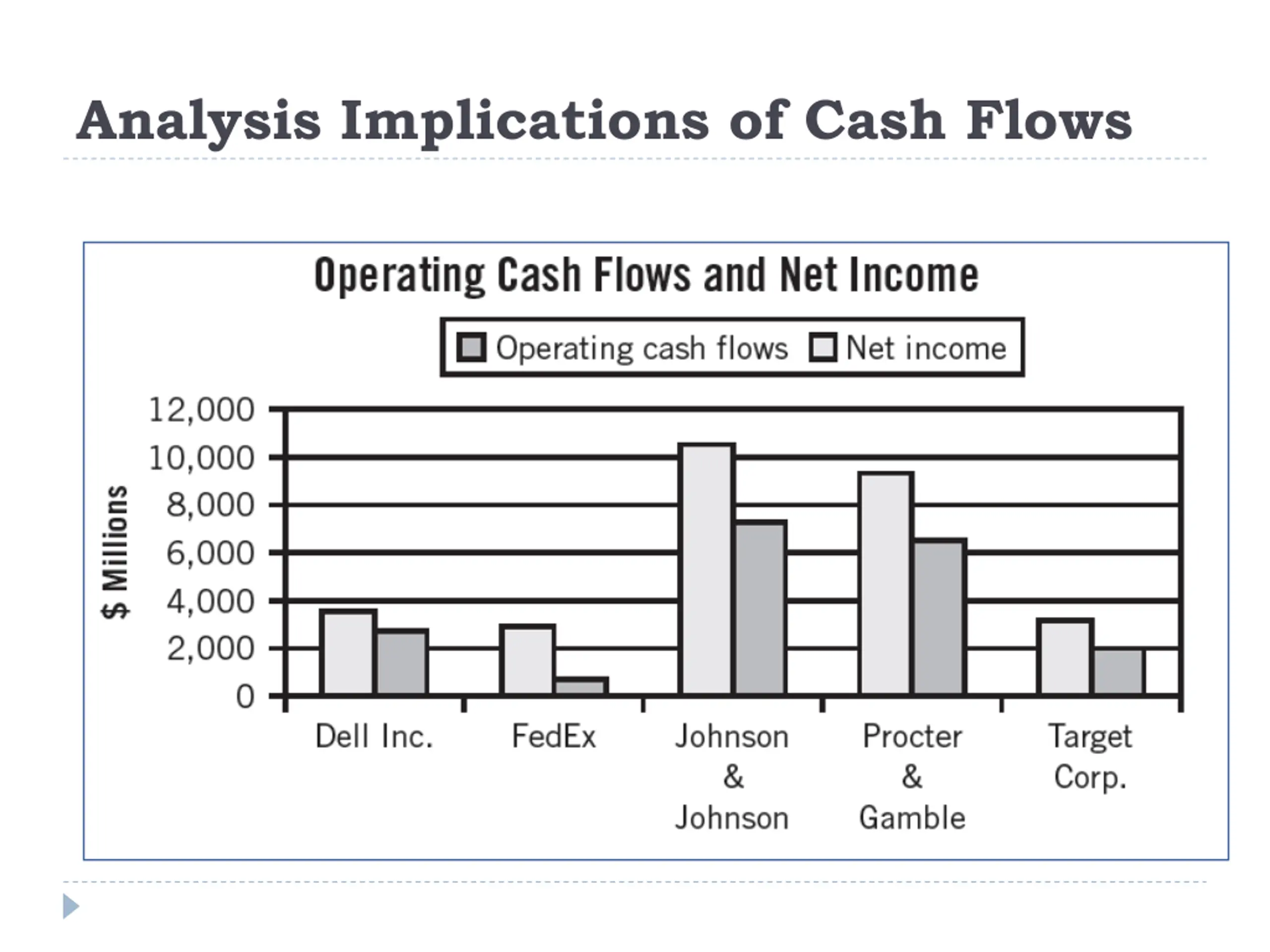 Analysis Implications of Cash Flows

Operating Cash Flows and Net Income

Operating cash flows
Net income

$ Millions

12,000
10,000
8,000
6,000
4,000
2,000
0

Dell Inc.
FedEx
Johnson & Johnson
Procter & Gamble
Target Corp.